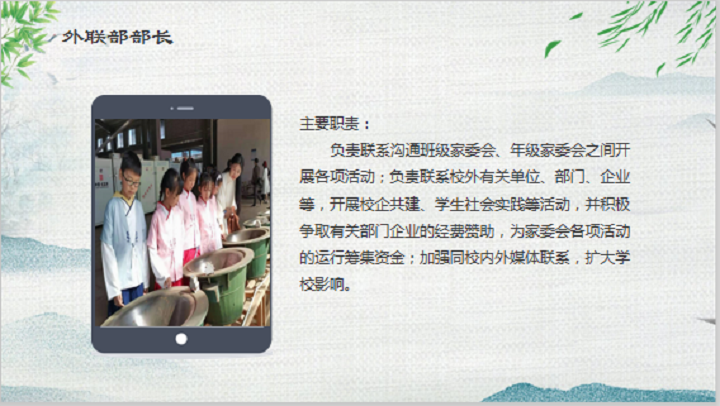 外联部部长

主要职责：

负责联系沟通班级家委会、年级家委会之间开展各项活动；负责联系校外有关单位、部门、企业等，开展校企共建、学生社会实践等活动，并积极争取有关部门企业的经费赞助，为家委会各项活动的运行筹集资金；加强同校内外媒体联系，扩大学校影响。